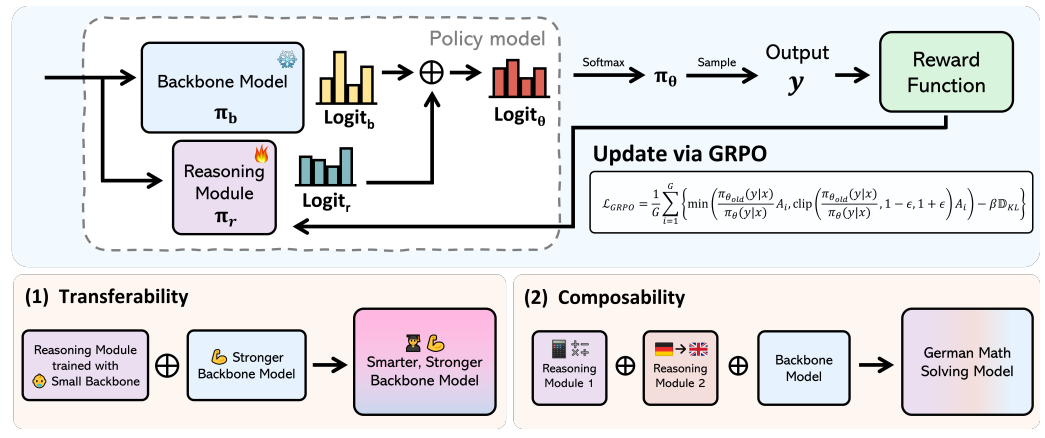 Policy model

Backbone Model
$\pi_b$

$Logit_b$

$\oplus$

$Logit_\theta$

Softmax

$\pi_\theta$

Sample

Output
$y$

Reward Function

Reasoning Module
$\pi_r$

$Logit_r$

Update via GRPO

$\mathcal{L}_{GRPO} = \frac{1}{G}\sum_{i=1}^{G}\left\{\min\left(\frac{\pi_{\theta_{old}}(y|x)}{\pi_\theta(y|x)}A_i, \text{clip}\left(\frac{\pi_{\theta_{old}}(y|x)}{\pi_\theta(y|x)}, 1-\epsilon, 1+\epsilon\right)A_i\right) - \beta\mathbb{D}_{KL}\right\}$

(1) Transferability

Reasoning Module trained with Small Backbone

$\oplus$

Stronger Backbone Model

Smarter, Stronger Backbone Model

(2) Composability

Reasoning Module 1

$\oplus$

Reasoning Module 2

$\oplus$

Backbone Model

German Math Solving Model